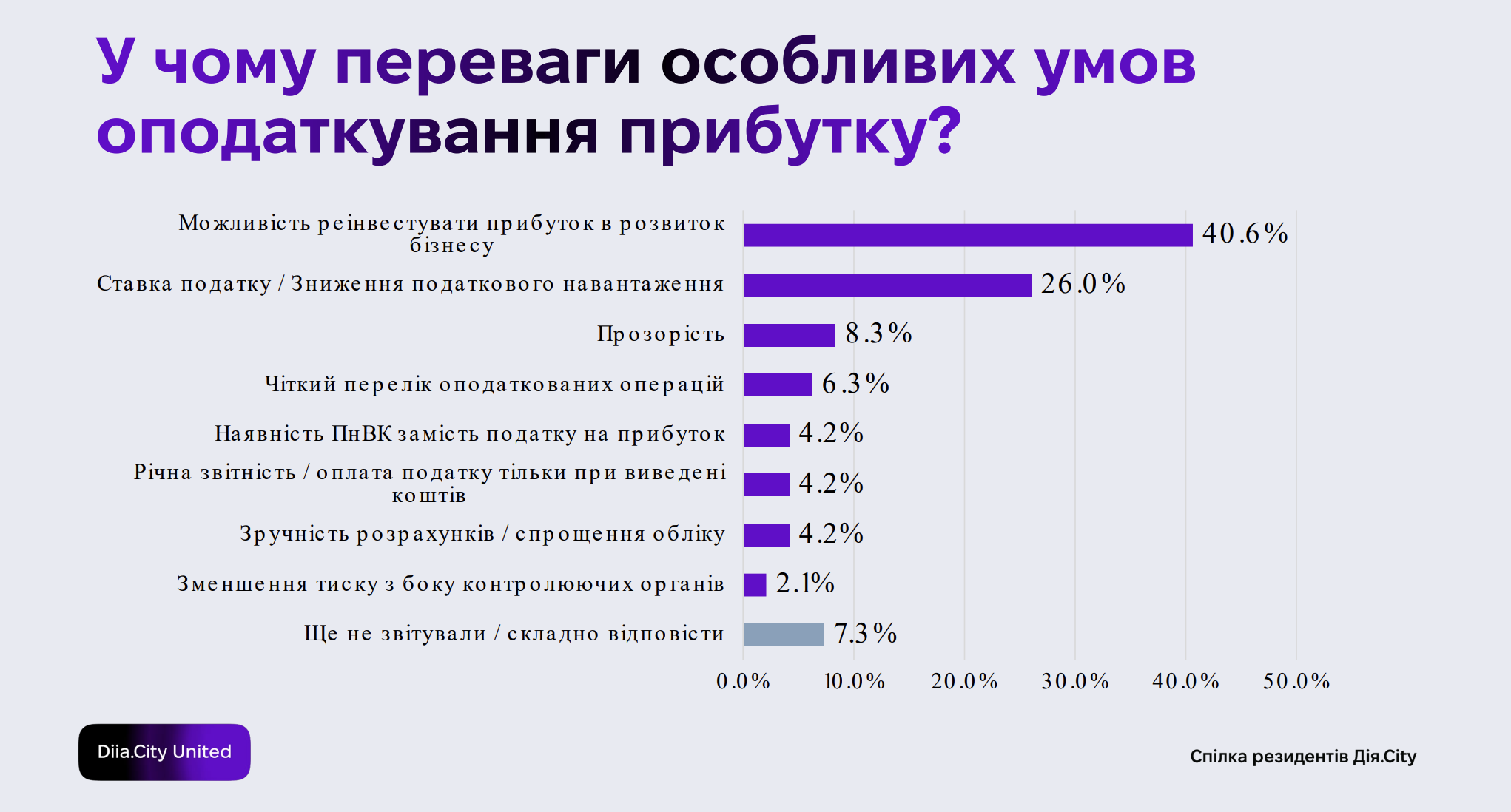 У чому переваги особливих умов оподаткування прибутку?

Можливість реінвестувати прибуток в розвиток бізнесу 40.6%
Ставка податку / Зниження податкового навантаження 26.0%
Прозорість 8.3%
Чіткий перелік оподаткованих операцій 6.3%
Наявність ПнВК замість податку на прибуток 4.2%
Річна звітність / оплата податку тільки при виведені коштів 4.2%
Зручність розрахунків / спрощення обліку 4.2%
Зменшення тиску з боку контролюючих органів 2.1%
Ще не звітували / складно відповісти 7.3%

0.0% 10.0% 20.0% 30.0% 40.0% 50.0%

Diia.City United

Спілка резидентів Дія.City